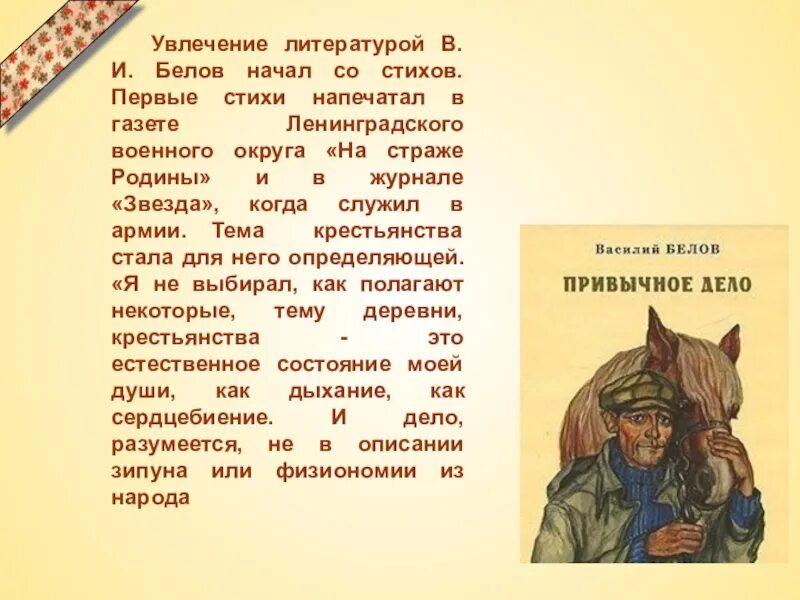 Увлечение литературой В. И. Белов начал со стихов. Первые стихи напечатал в газете Ленинградского военного округа «На страже Родины» и в журнале «Звезда», когда служил в армии. Тема крестьянства стала для него определяющей. «Я не выбирал, как полагают некоторые, тему деревни, крестьянства - это естественное состояние моей души, как дыхание, как сердцебиение. И дело, разумеется, не в описании зипуна или физиономии из народа

Василий БЕЛОВ

ПРИВЫЧНОЕ ДЕЛО